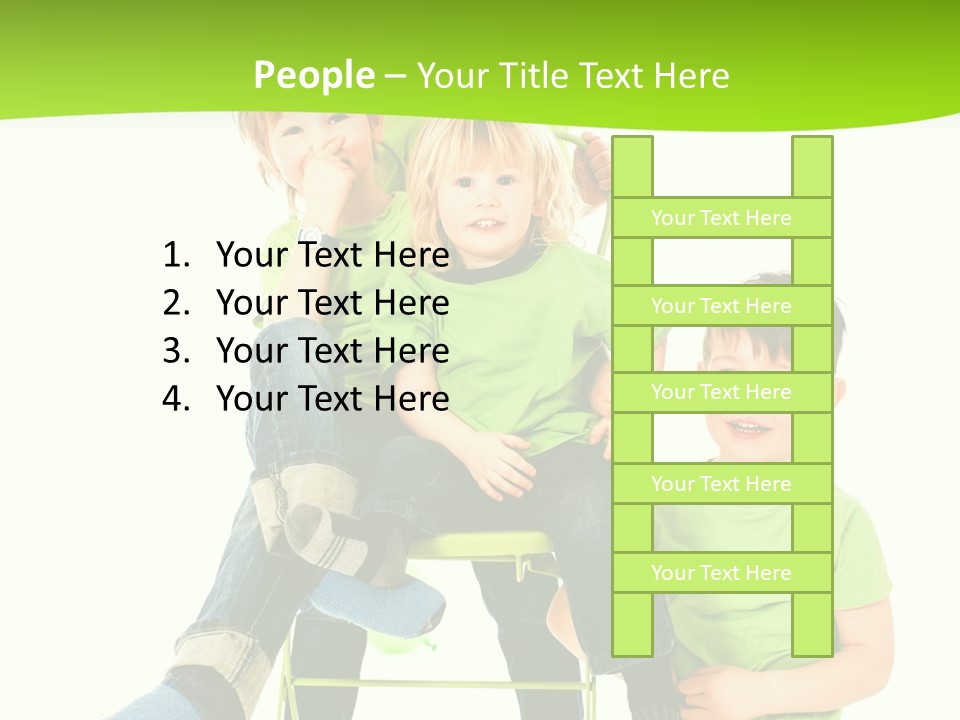 People – Your Title Text Here

1. Your Text Here
2. Your Text Here
3. Your Text Here
4. Your Text Here

Your Text Here

Your Text Here

Your Text Here

Your Text Here

Your Text Here